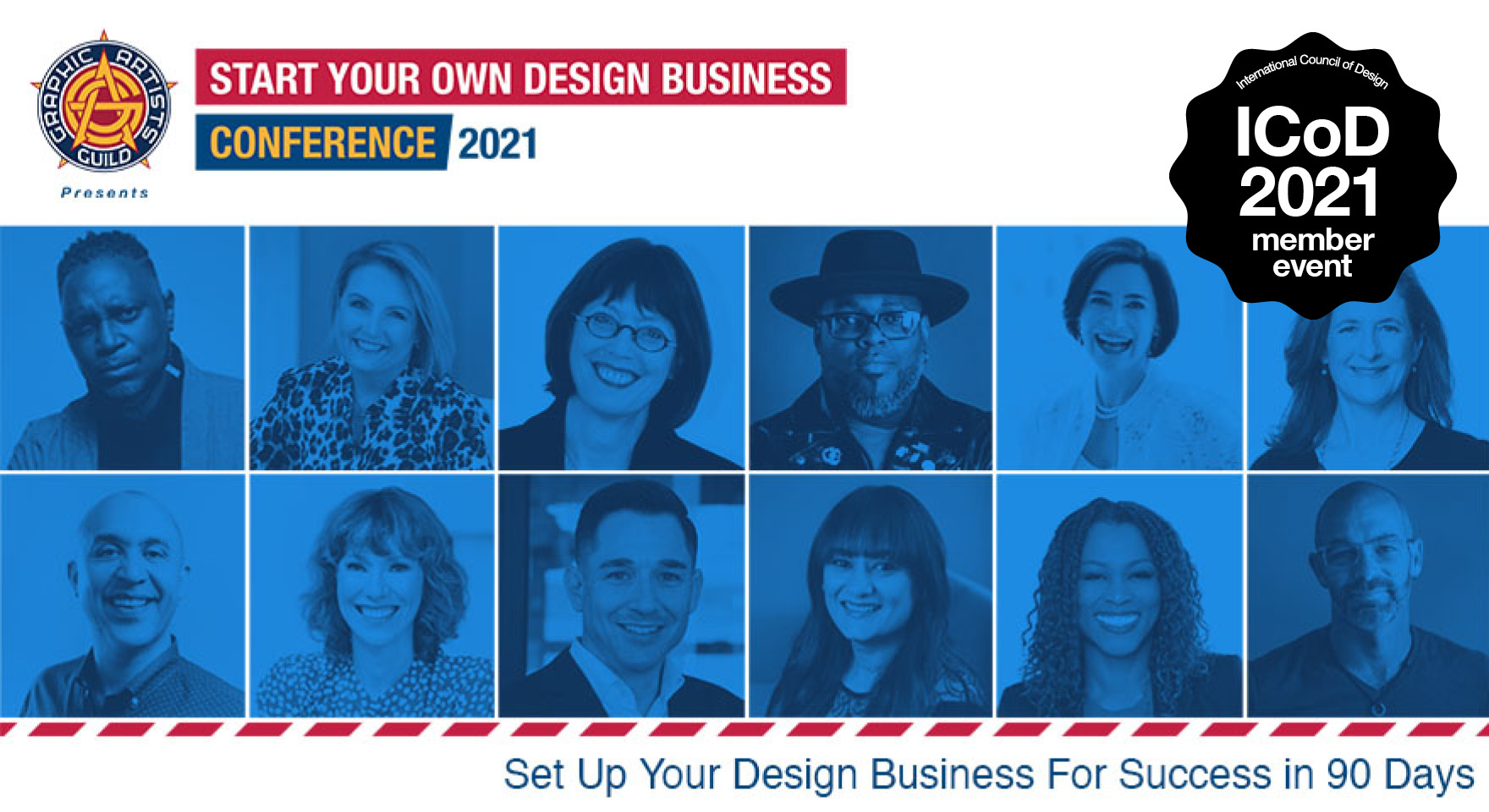 GRAPHIC ARTISTS GUILD

Presents

START YOUR OWN DESIGN BUSINESS

CONFERENCE 2021

International Council of Design

ICoD 2021 member event

Set Up Your Design Business For Success in 90 Days